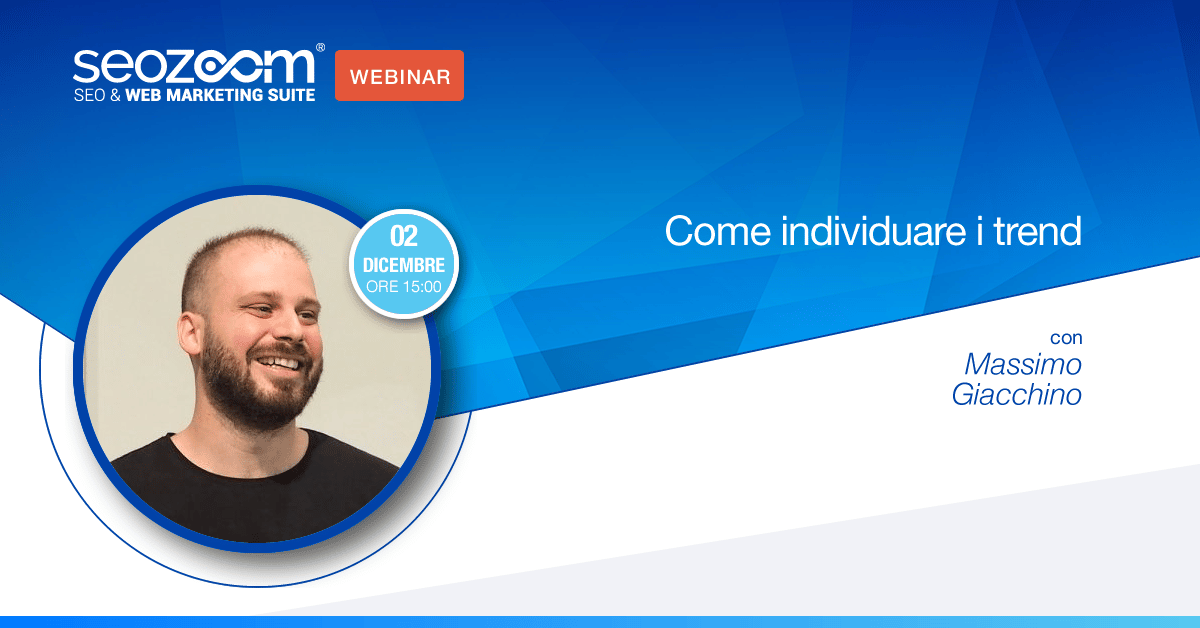 seozoom®
SEO & WEB MARKETING SUITE

WEBINAR

02
DICEMBRE
ORE 15:00

Come individuare i trend

con
Massimo
Giacchino